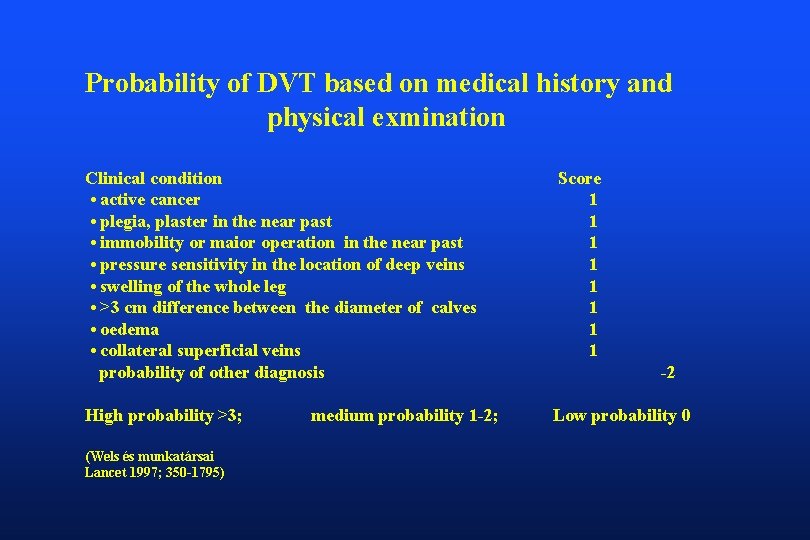 Probability of DVT based on medical history and physical exmination

| Clinical condition | Score |
|---|---|
| • active cancer | 1 |
| • plegia, plaster in the near past | 1 |
| • immobility or maior operation in the near past | 1 |
| • pressure sensitivity in the location of deep veins | 1 |
| • swelling of the whole leg | 1 |
| • >3 cm difference between the diameter of calves | 1 |
| • oedema | 1 |
| • collateral superficial veins | 1 |
| probability of other diagnosis | -2 |

High probability >3; medium probability 1-2; Low probability 0

(Wels és munkatársai
Lancet 1997; 350-1795)